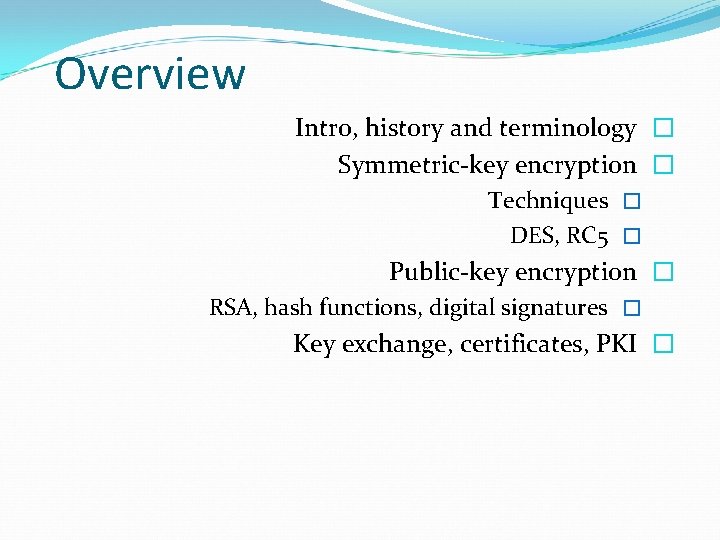 Overview

Intro, history and terminology
Symmetric-key encryption
Techniques
DES, RC5
Public-key encryption
RSA, hash functions, digital signatures
Key exchange, certificates, PKI